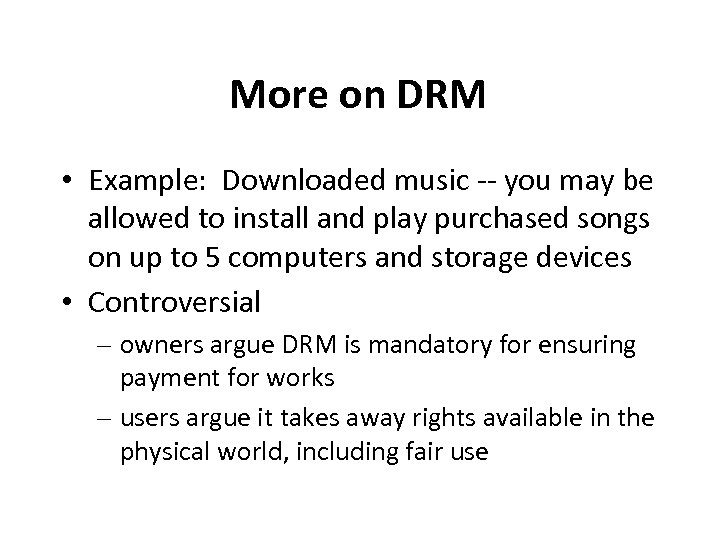 More on DRM

• Example: Downloaded music -- you may be allowed to install and play purchased songs on up to 5 computers and storage devices

• Controversial

– owners argue DRM is mandatory for ensuring payment for works

– users argue it takes away rights available in the physical world, including fair use